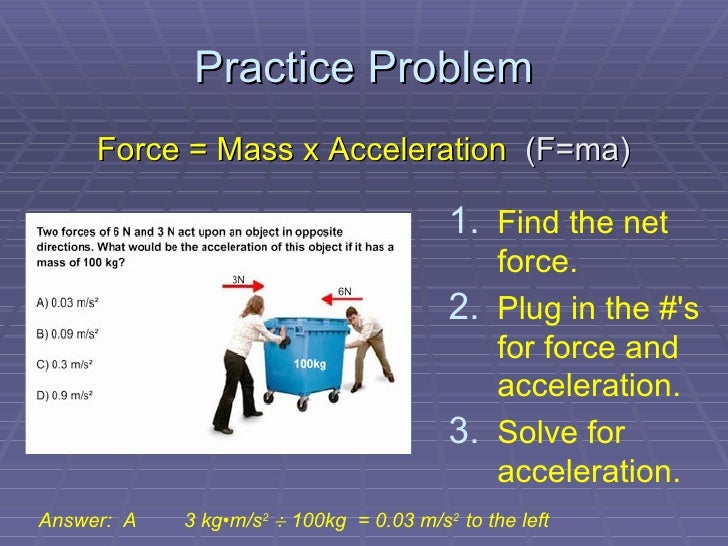 Practice Problem

Force = Mass x Acceleration (F=ma)

Two forces of 6 N and 3 N act upon an object in opposite directions. What would be the acceleration of this object if it has a mass of 100 kg?

A) 0.03 m/s²

B) 0.09 m/s²

C) 0.3 m/s²

D) 0.9 m/s²

3N

6N

100kg

1. Find the net force.
2. Plug in the #'s for force and acceleration.
3. Solve for acceleration.

Answer: A 3 kg•m/s² ÷ 100kg = 0.03 m/s² to the left